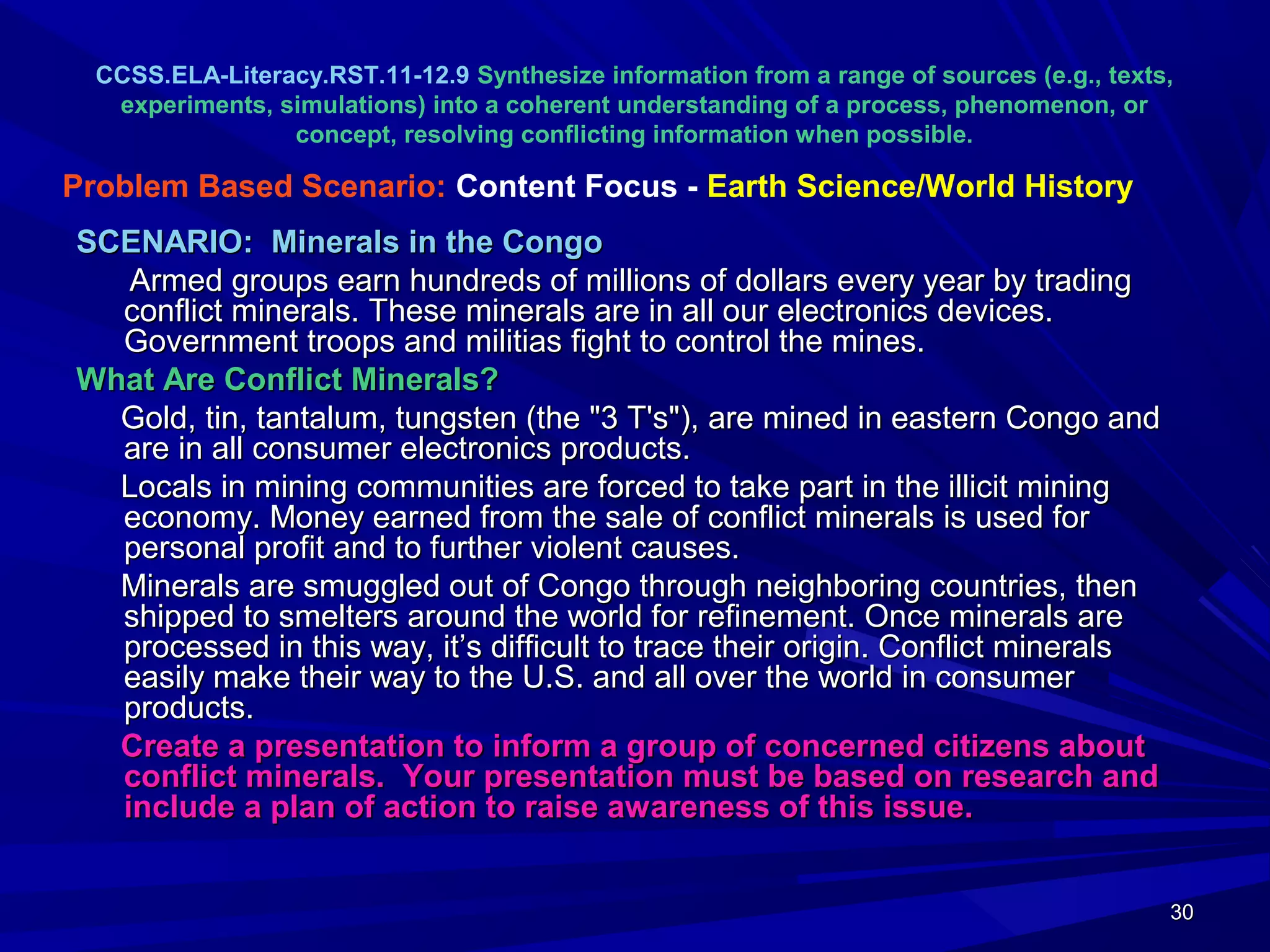 CCSS.ELA-Literacy.RST.11-12.9 Synthesize information from a range of sources (e.g., texts, experiments, simulations) into a coherent understanding of a process, phenomenon, or concept, resolving conflicting information when possible.

Problem Based Scenario: Content Focus - Earth Science/World History

SCENARIO: Minerals in the Congo

Armed groups earn hundreds of millions of dollars every year by trading conflict minerals. These minerals are in all our electronics devices. Government troops and militias fight to control the mines.

What Are Conflict Minerals?

Gold, tin, tantalum, tungsten (the "3 T's"), are mined in eastern Congo and are in all consumer electronics products.

Locals in mining communities are forced to take part in the illicit mining economy. Money earned from the sale of conflict minerals is used for personal profit and to further violent causes.

Minerals are smuggled out of Congo through neighboring countries, then shipped to smelters around the world for refinement. Once minerals are processed in this way, it's difficult to trace their origin. Conflict minerals easily make their way to the U.S. and all over the world in consumer products.

Create a presentation to inform a group of concerned citizens about conflict minerals. Your presentation must be based on research and include a plan of action to raise awareness of this issue.

30